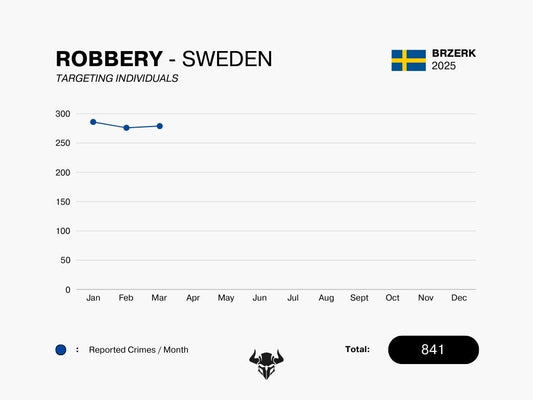 ROBBERY - SWEDEN
TARGETING INDIVIDUALS

BRZERK
2025

300
250
200
150
100
50
0

Jan Feb Mar Apr May Jun Jul Aug Sept Oct Nov Dec

: Reported Crimes / Month

Total: 841